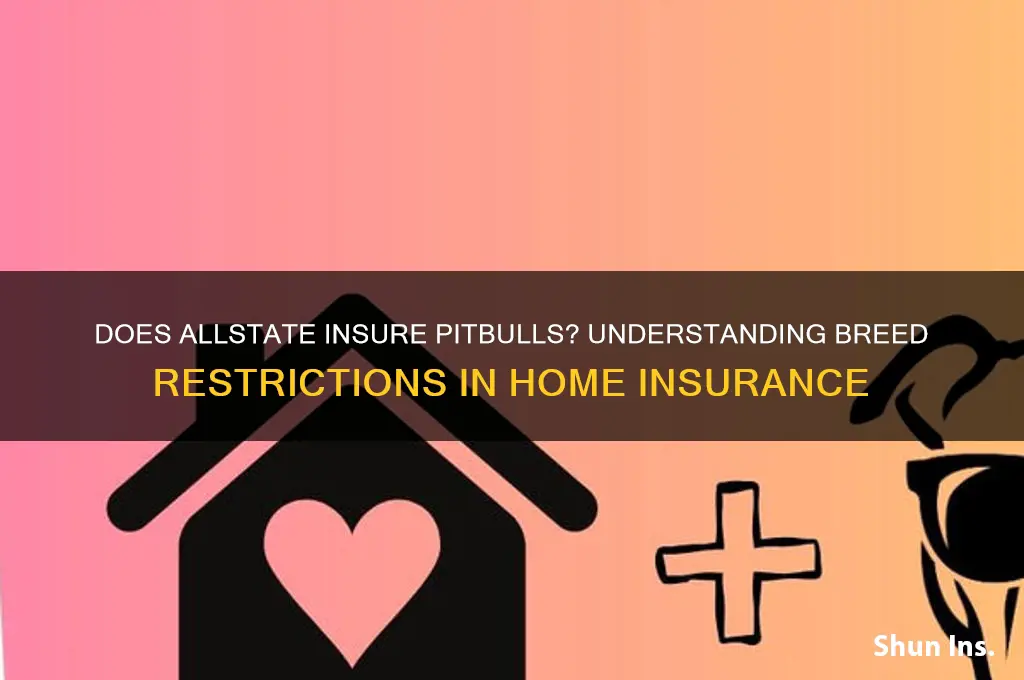 DOES ALLSTATE INSURE PITBULLS? UNDERSTANDING BREED RESTRICTIONS IN HOME INSURANCE

Shun Ins.